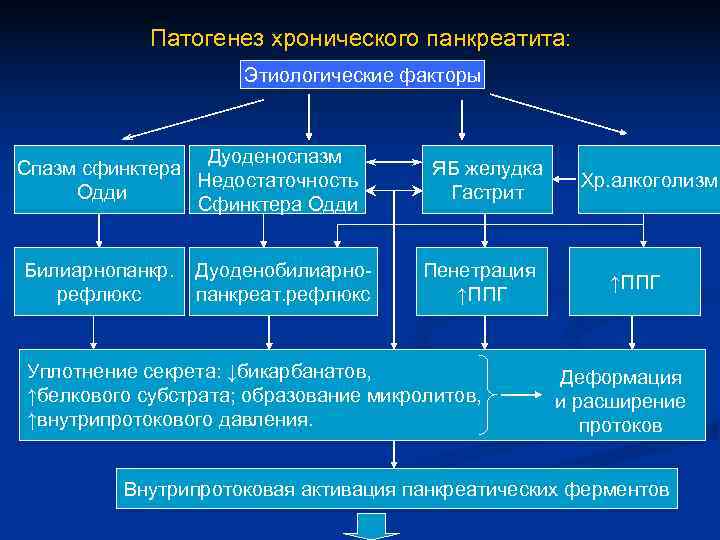 Патогенез хронического панкреатита:

Этиологические факторы

Спазм сфинктера Одди

Дуоденоспазм Недостаточность Сфинктера Одди

ЯБ желудка Гастрит

Хр.алкоголизм

Билиарнопанкр. рефлюкс

Дуоденобилиарно-панкреат.рефлюкс

Пенетрация ↑ППГ

↑ППГ

Уплотнение секрета: ↓бикарбанатов, ↑белкового субстрата; образование микролитов, ↑внутрипротокового давления.

Деформация и расширение протоков

Внутрипротоковая активация панкреатических ферментов